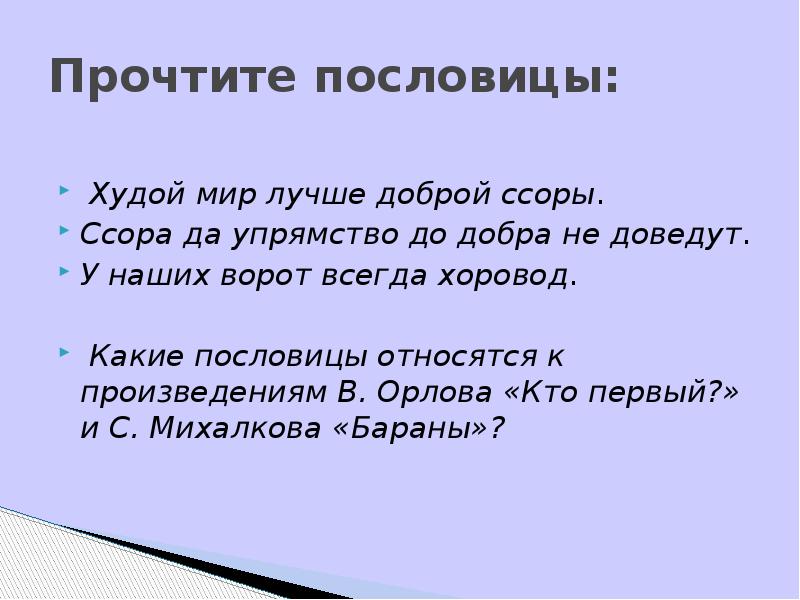 Прочтите пословицы:

Худой мир лучше доброй ссоры.
Ссора да упрямство до добра не доведут.
У наших ворот всегда хоровод.

Какие пословицы относятся к произведениям В. Орлова «Кто первый?» и С. Михалкова «Бараны»?